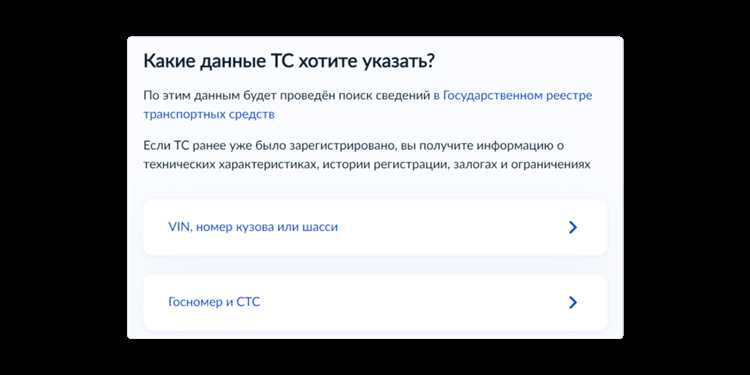 Какие данные ТС хотите указать?

По этим данным будет проведён поиск сведений в Государственном реестре транспортных средств

Если ТС ранее уже было зарегистрировано, вы получите информацию о технических характеристиках, истории регистрации, залогах и ограничениях

VIN, номер кузова или шасси

Госномер и СТС